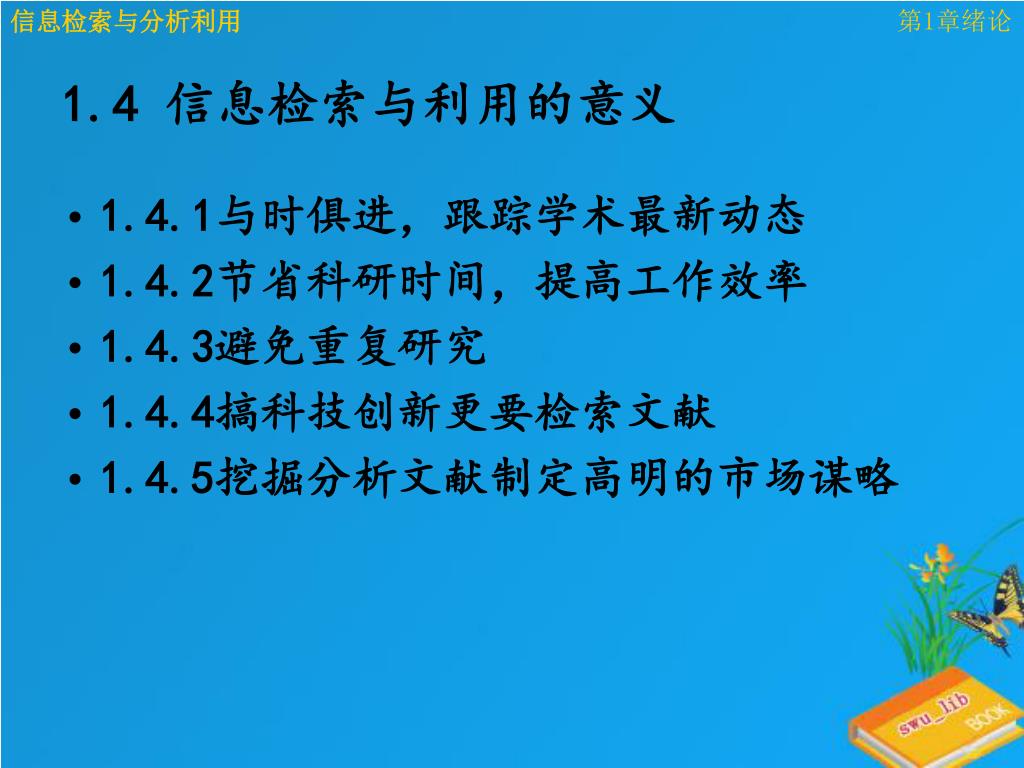 信息检索与分析利用

第1章绪论

1.4 信息检索与利用的意义

• 1.4.1与时俱进，跟踪学术最新动态
• 1.4.2节省科研时间，提高工作效率
• 1.4.3避免重复研究
• 1.4.4搞科技创新更要检索文献
• 1.4.5挖掘分析文献制定高明的市场谋略

swu_lib

BOOK